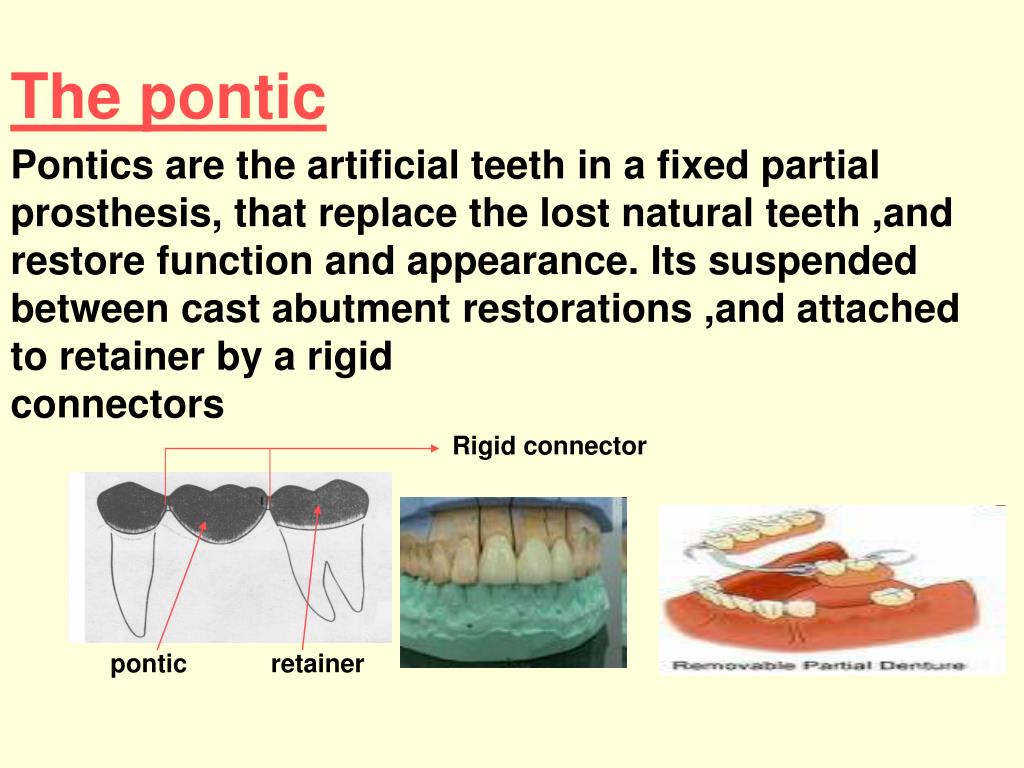 The pontic

Pontics are the artificial teeth in a fixed partial prosthesis, that replace the lost natural teeth ,and restore function and appearance. Its suspended between cast abutment restorations ,and attached to retainer by a rigid connectors

Rigid connector

pontic

retainer

Removable Partial Denture